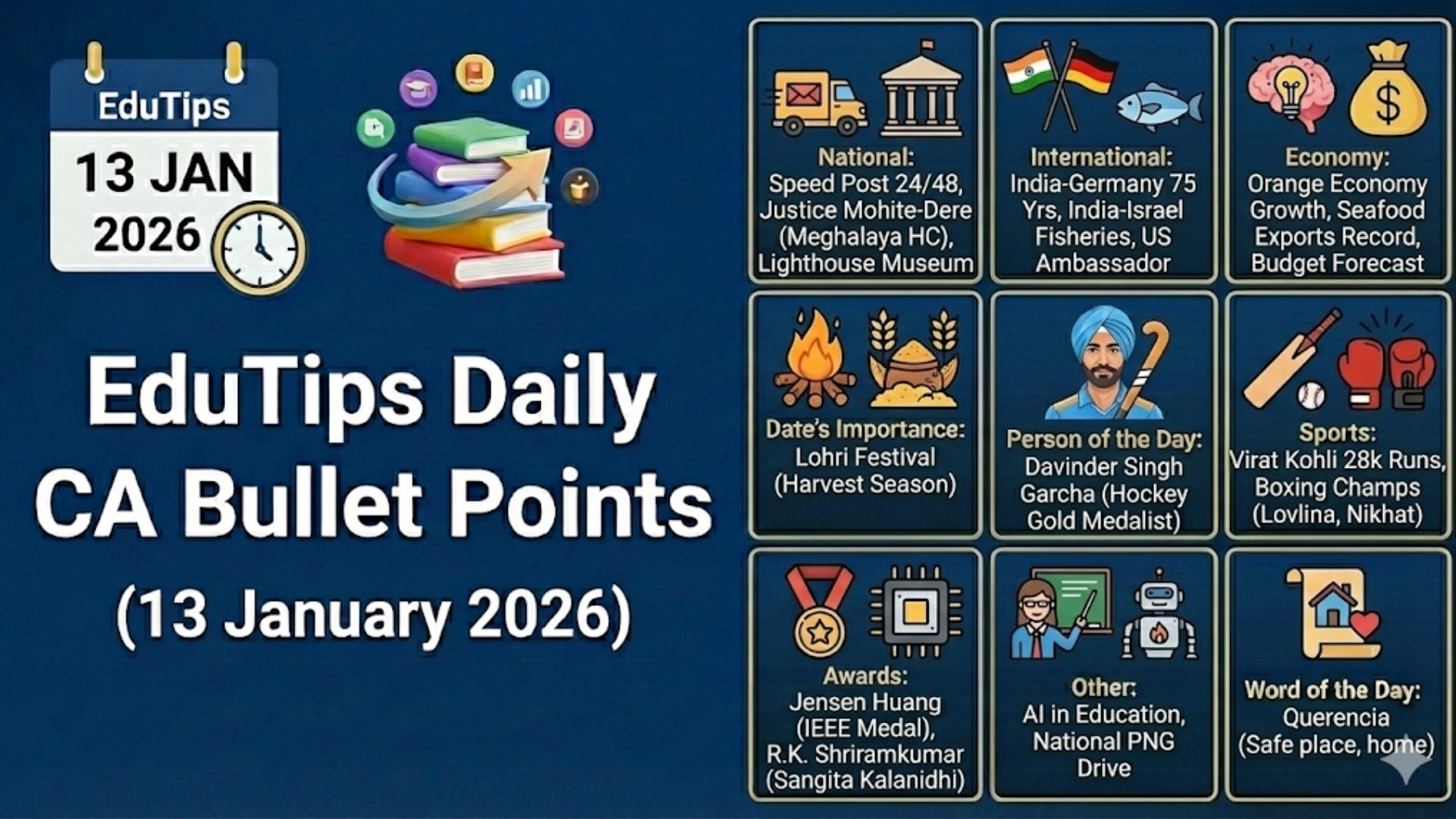 EduTips
13 JAN
2026

EduTips Daily
CA Bullet Points
(13 January 2026)

National:
Speed Post 24/48, Justice Mohite-Dere (Meghalaya HC), Lighthouse Museum

International:
India-Germany 75 Yrs, India-Israel Fisheries, US Ambassador

Economy:
Orange Economy Growth, Seafood Exports Record, Budget Forecast

Date's Importance:
Lohri Festival (Harvest Season)

Person of the Day:
Davinder Singh Garcha (Hockey Gold Medalist)

Sports:
Virat Kohli 28k Runs, Boxing Champs (Lovlina, Nikhat)

Awards:
Jensen Huang (IEEE Medal), R.K. Shriramkumar (Sangita Kalanidhi)

Other:
AI in Education, National PNG Drive

Word of the Day:
Querencia (Safe place, home)